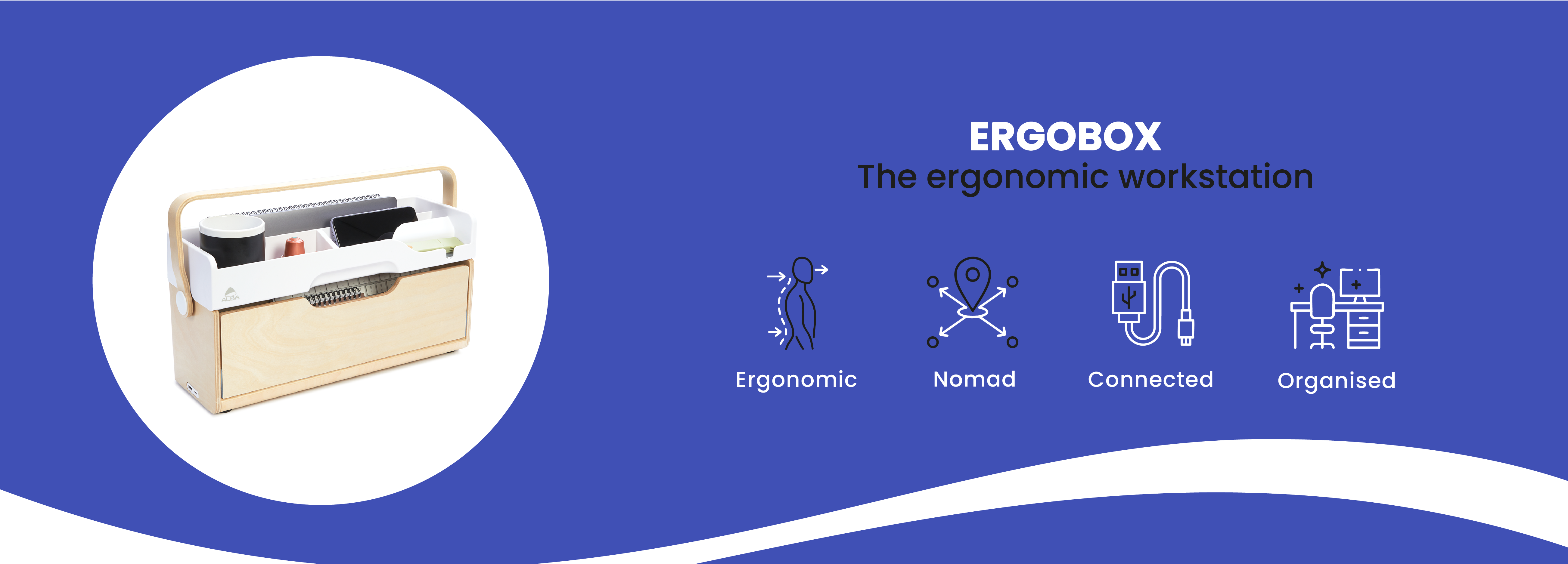 ALBA

ERGOBOX
The ergonomic workstation

Ergonomic

Nomad

Connected

Organised